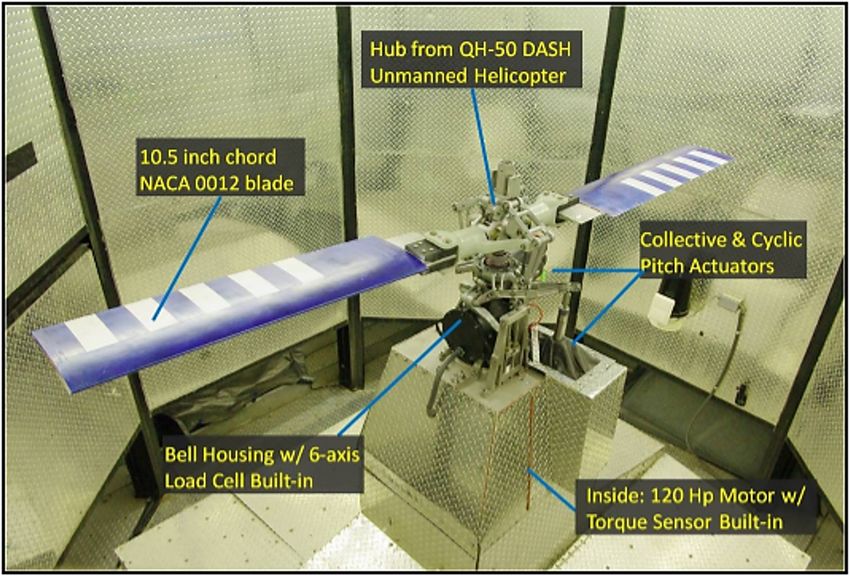 Hub from QH-50 DASH Unmanned Helicopter

10.5 inch chord NACA 0012 blade

Collective & Cyclic Pitch Actuators

Bell Housing w/ 6-axis Load Cell Built-in

Inside: 120 Hp Motor w/ Torque Sensor Built-in